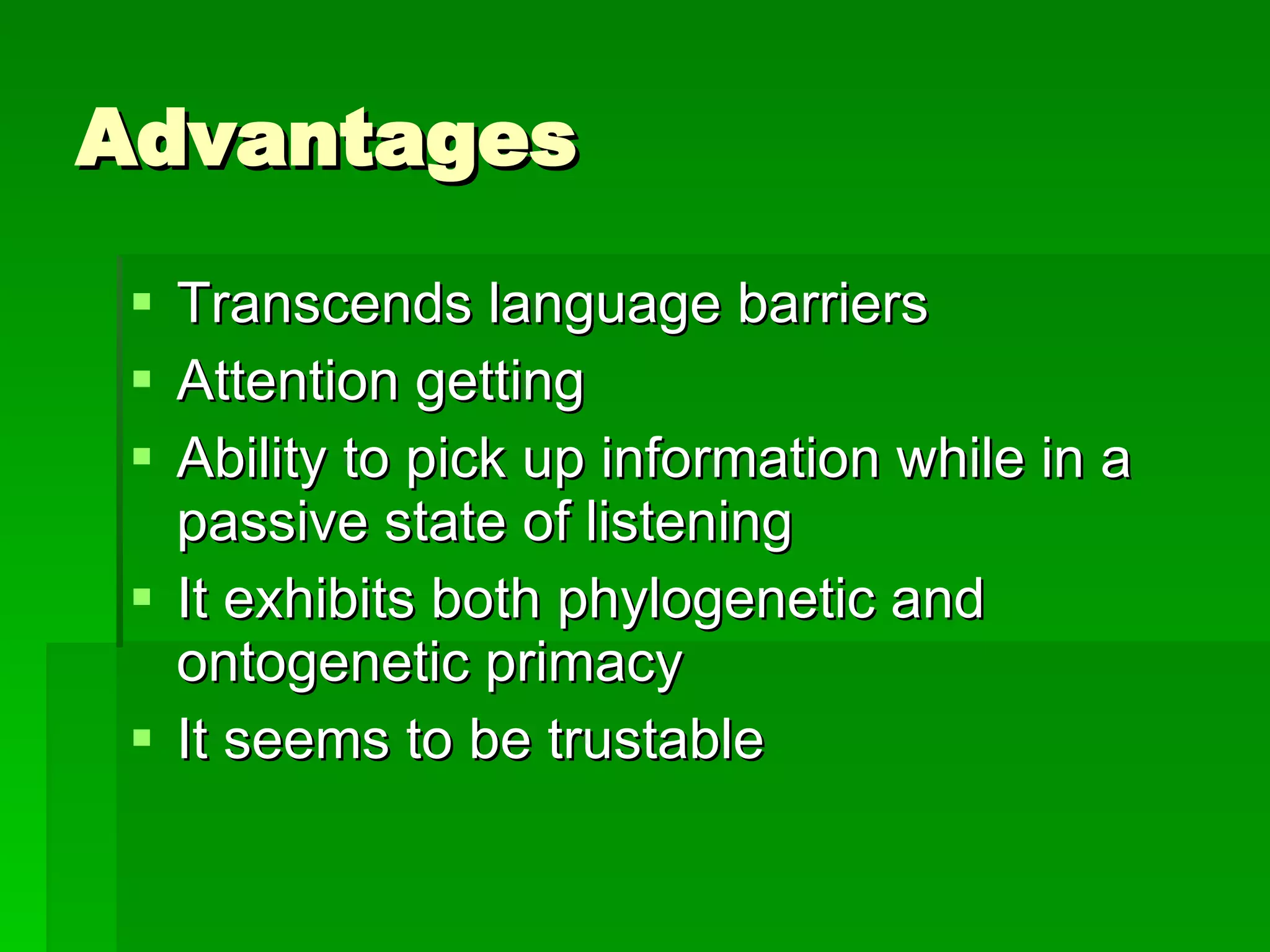 Advantages

▪ Transcends language barriers
▪ Attention getting
▪ Ability to pick up information while in a passive state of listening
▪ It exhibits both phylogenetic and ontogenetic primacy
▪ It seems to be trustable